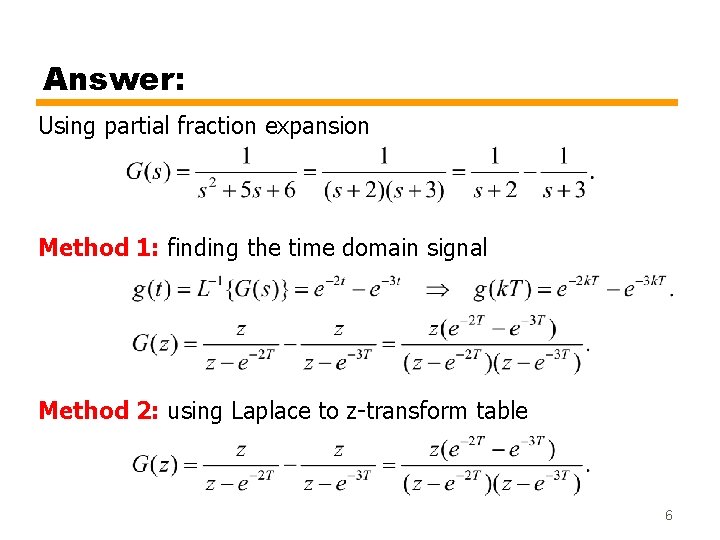 Answer:

Using partial fraction expansion

$G(s) = \frac{1}{s^2+5s+6} = \frac{1}{(s+2)(s+3)} = \frac{1}{s+2} - \frac{1}{s+3}.$

Method 1: finding the time domain signal

$g(t) = L^{-1}\{G(s)\} = e^{-2t} - e^{-3t} \quad \Rightarrow \quad g(kT) = e^{-2kT} - e^{-3kT}.$

$G(z) = \frac{z}{z-e^{-2T}} - \frac{z}{z-e^{-3T}} = \frac{z(e^{-2T}-e^{-3T})}{(z-e^{-2T})(z-e^{-3T})}.$

Method 2: using Laplace to z-transform table

$G(z) = \frac{z}{z-e^{-2T}} - \frac{z}{z-e^{-3T}} = \frac{z(e^{-2T}-e^{-3T})}{(z-e^{-2T})(z-e^{-3T})}.$

6